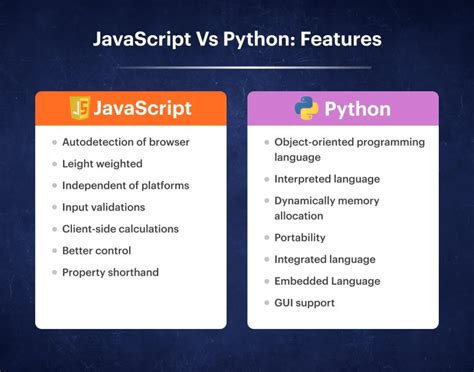 JavaScript Vs Python: Features

JS JavaScript

- Autodetection of browser
- Leight weighted
- Independent of platforms
- Input validations
- Client-side calculations
- Better control
- Property shorthand

Python

- Object-oriented programming language
- Interpreted language
- Dynamically memory allocation
- Portability
- Integrated language
- Embedded Language
- GUI support